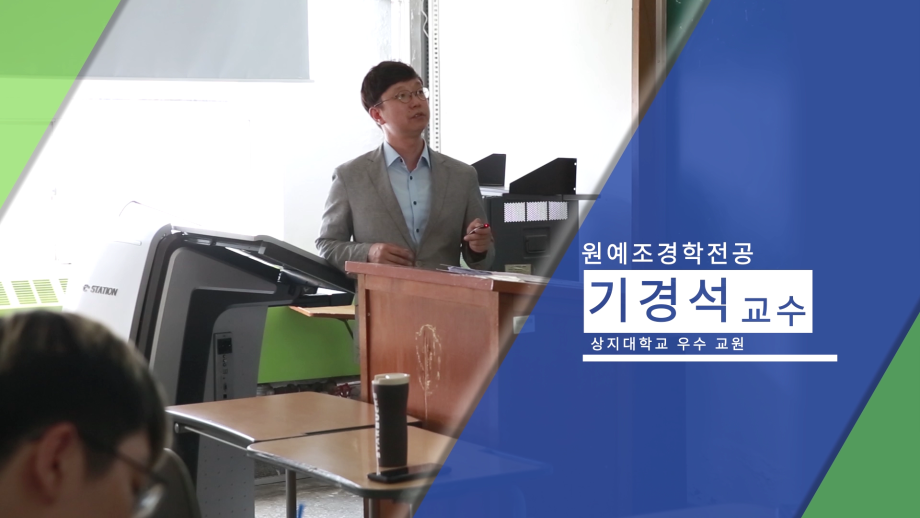 e-STATION

원예조경학전공

기경석 교수

상지대학교 우수 교원